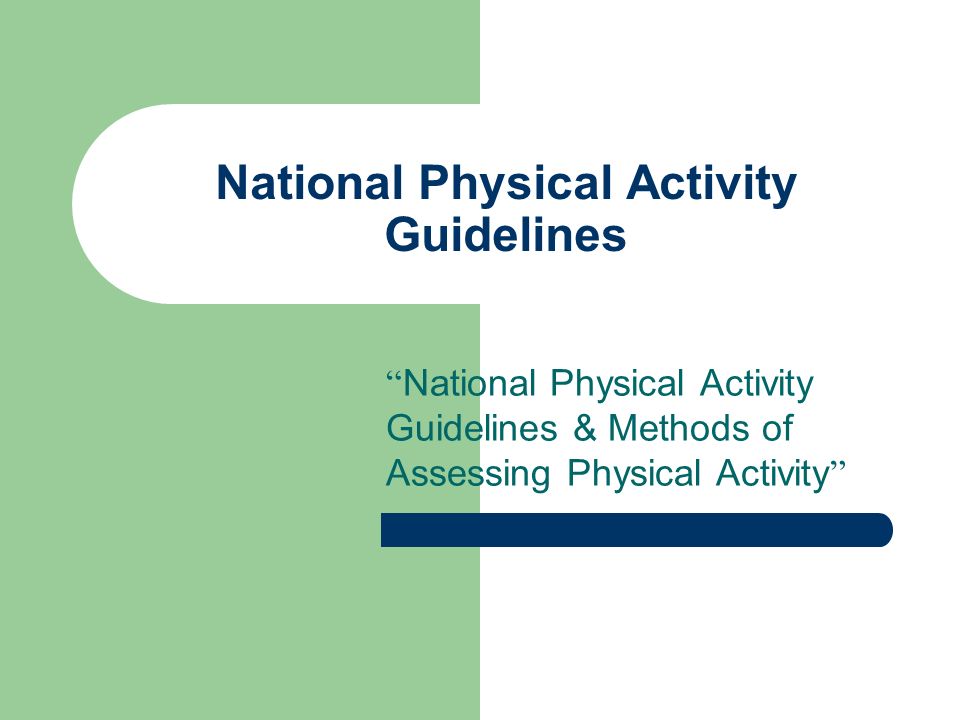 National Physical Activity Guidelines

“National Physical Activity Guidelines & Methods of Assessing Physical Activity”